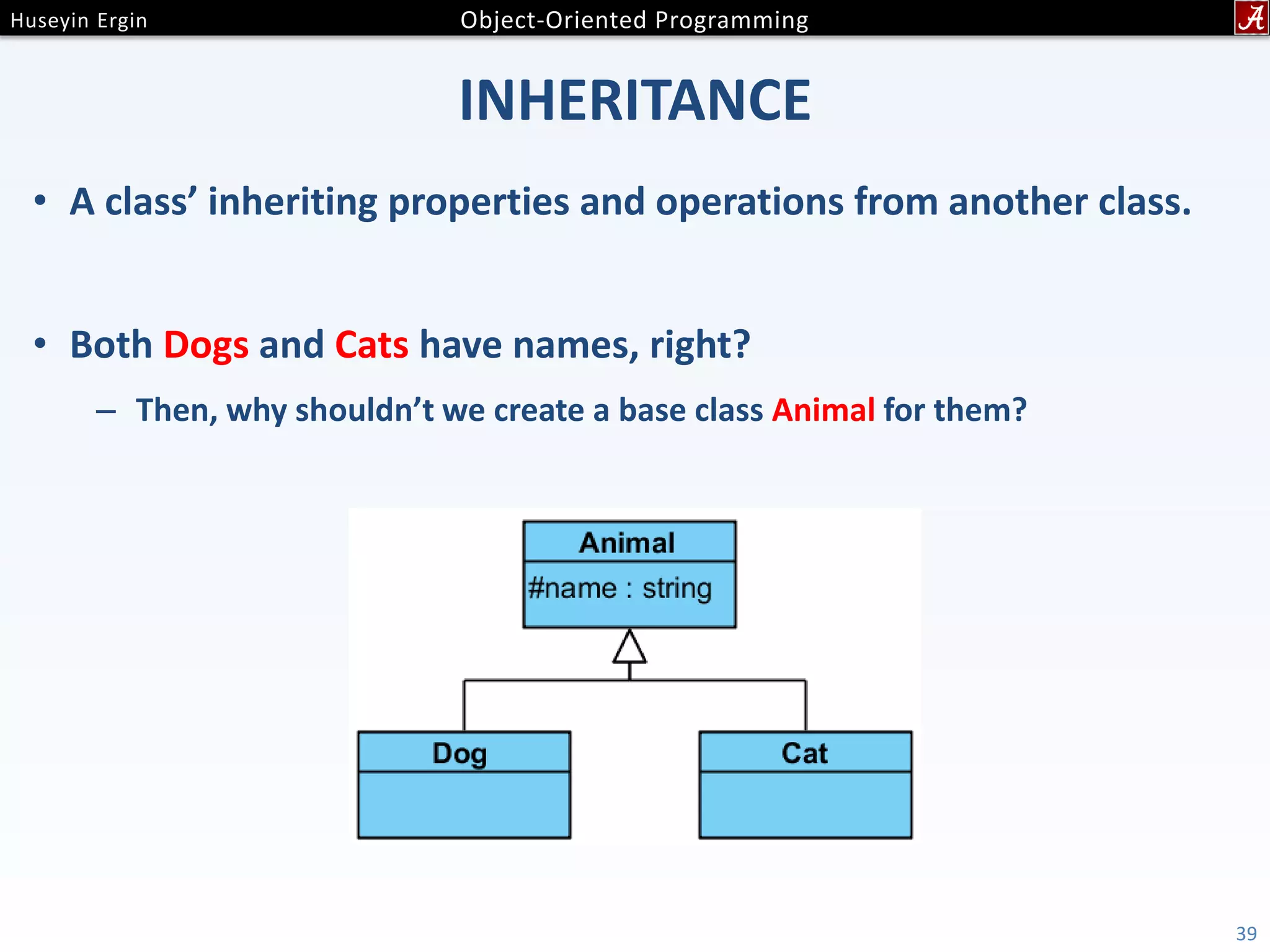 Huseyin Ergin Object-Oriented Programming A

INHERITANCE

• A class' inheriting properties and operations from another class.

• Both Dogs and Cats have names, right?
– Then, why shouldn't we create a base class Animal for them?

Animal
#name : string

Dog

Cat

39